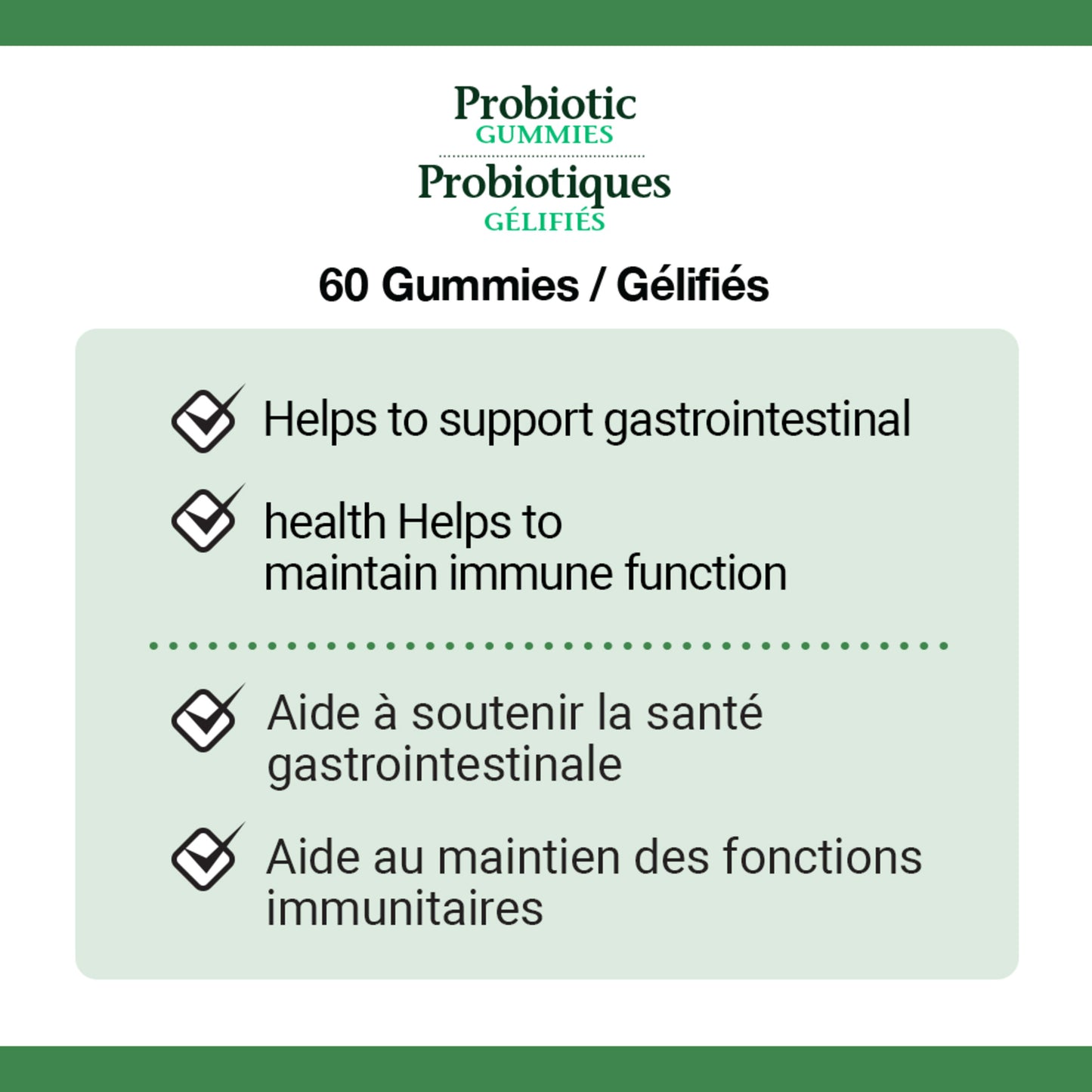 Probiotic
GUMMIES
Probiotiques
GÉLIFIÉS

60 Gummies / Gélifiés

Helps to support gastrointestinal

health Helps to maintain immune function

Aide à soutenir la santé gastrointestinale

Aide au maintien des fonctions immunitaires